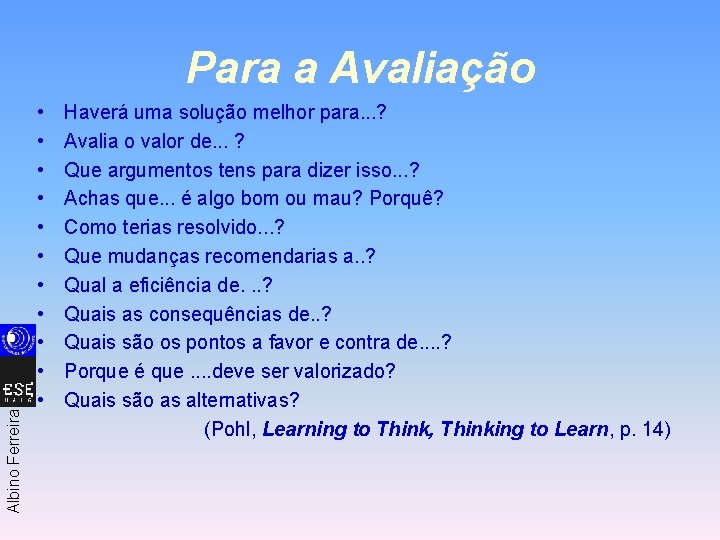 Para a Avaliação

• Haverá uma solução melhor para...?
• Avalia o valor de... ?
• Que argumentos tens para dizer isso...?
• Achas que... é algo bom ou mau? Porquê?
• Como terias resolvido...?
• Que mudanças recomendarias a..?
• Qual a eficiência de. ..?
• Quais as consequências de..?
• Quais são os pontos a favor e contra de....?
• Porque é que ....deve ser valorizado?
• Quais são as alternativas?

(Pohl, Learning to Think, Thinking to Learn, p. 14)

ESE

Albino Ferreira